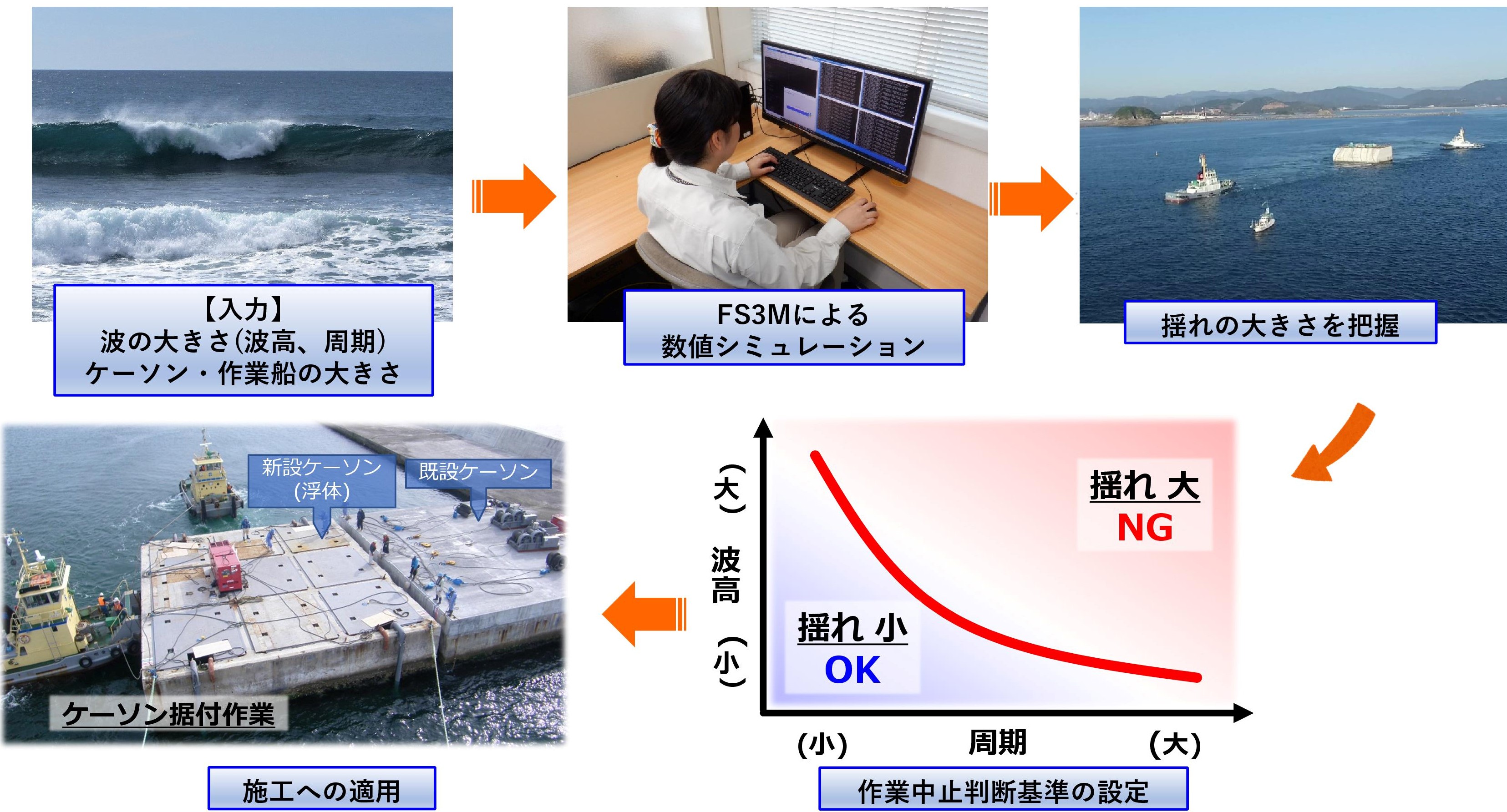 【入力】
波の大きさ(波高、周期)
ケーソン・作業船の大きさ

FS3Mによる
数値シミュレーション

揺れの大きさを把握

新設ケーソン
(浮体)

既設ケーソン

ケーソン据付作業

施工への適用

(大)
波高
(小)

揺れ 大
NG

揺れ 小
OK

(小)
周期
(大)

作業中止判断基準の設定